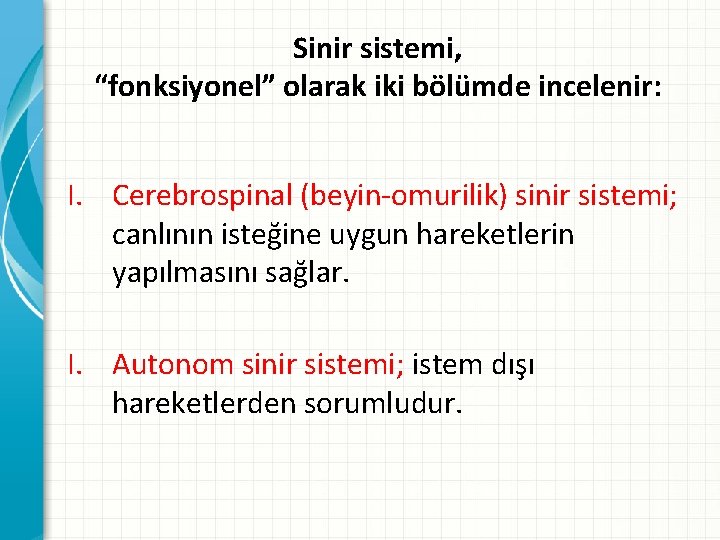 Sinir sistemi,
“fonksiyonel” olarak iki bölümde incelenir:

I. Cerebrospinal (beyin-omurilik) sinir sistemi; canlının isteğine uygun hareketlerin yapılmasını sağlar.

I. Autonom sinir sistemi; istem dışı hareketlerden sorumludur.